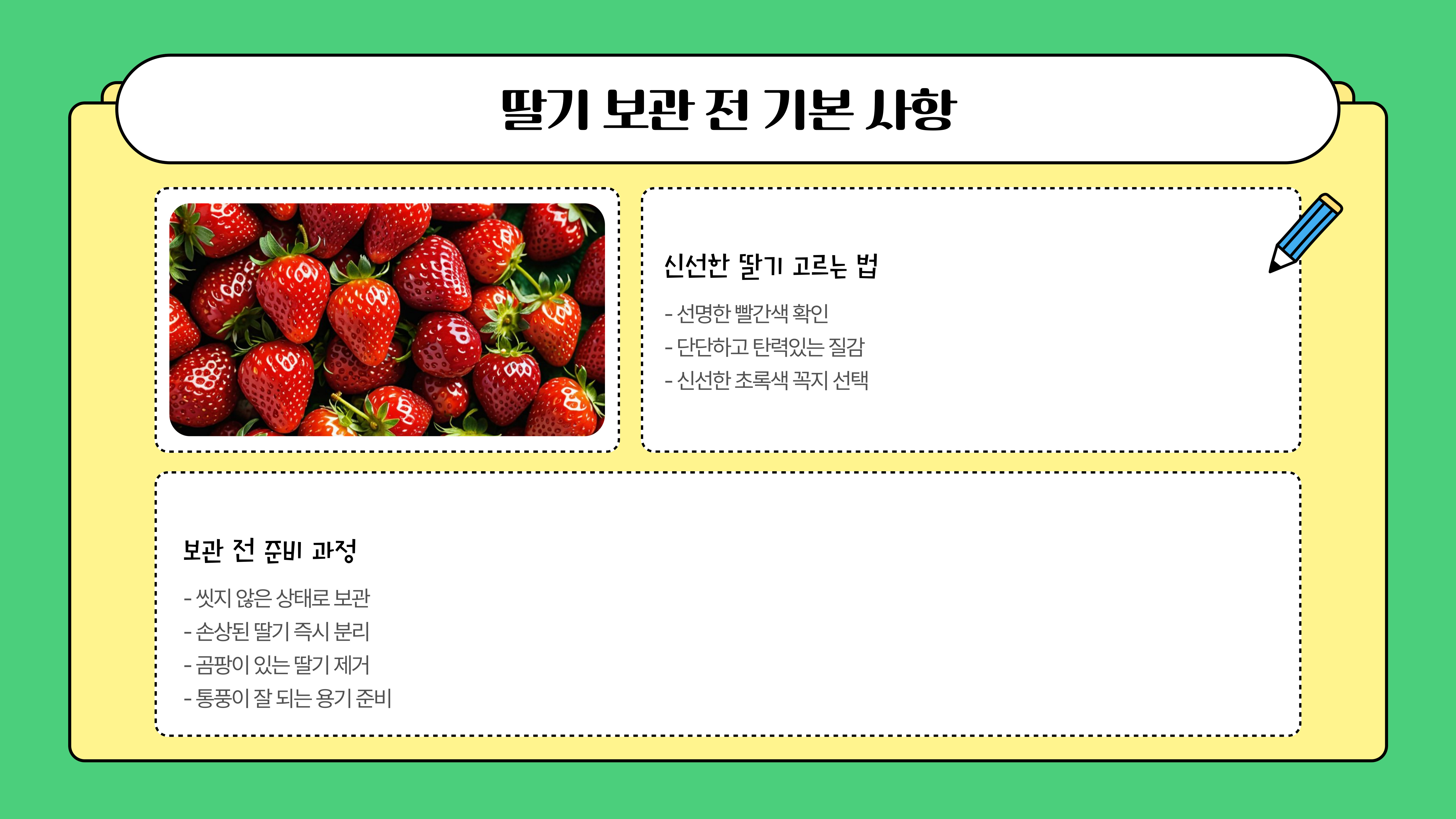 딸기 보관 전 기본 사항

신선한 딸기 고르는 법

- 선명한 빨간색 확인
- 단단하고 탄력있는 질감
- 신선한 초록색 꼭지 선택

보관 전 준비 과정

- 씻지 않은 상태로 보관
- 손상된 딸기 즉시 분리
- 곰팡이 있는 딸기 제거
- 통풍이 잘 되는 용기 준비